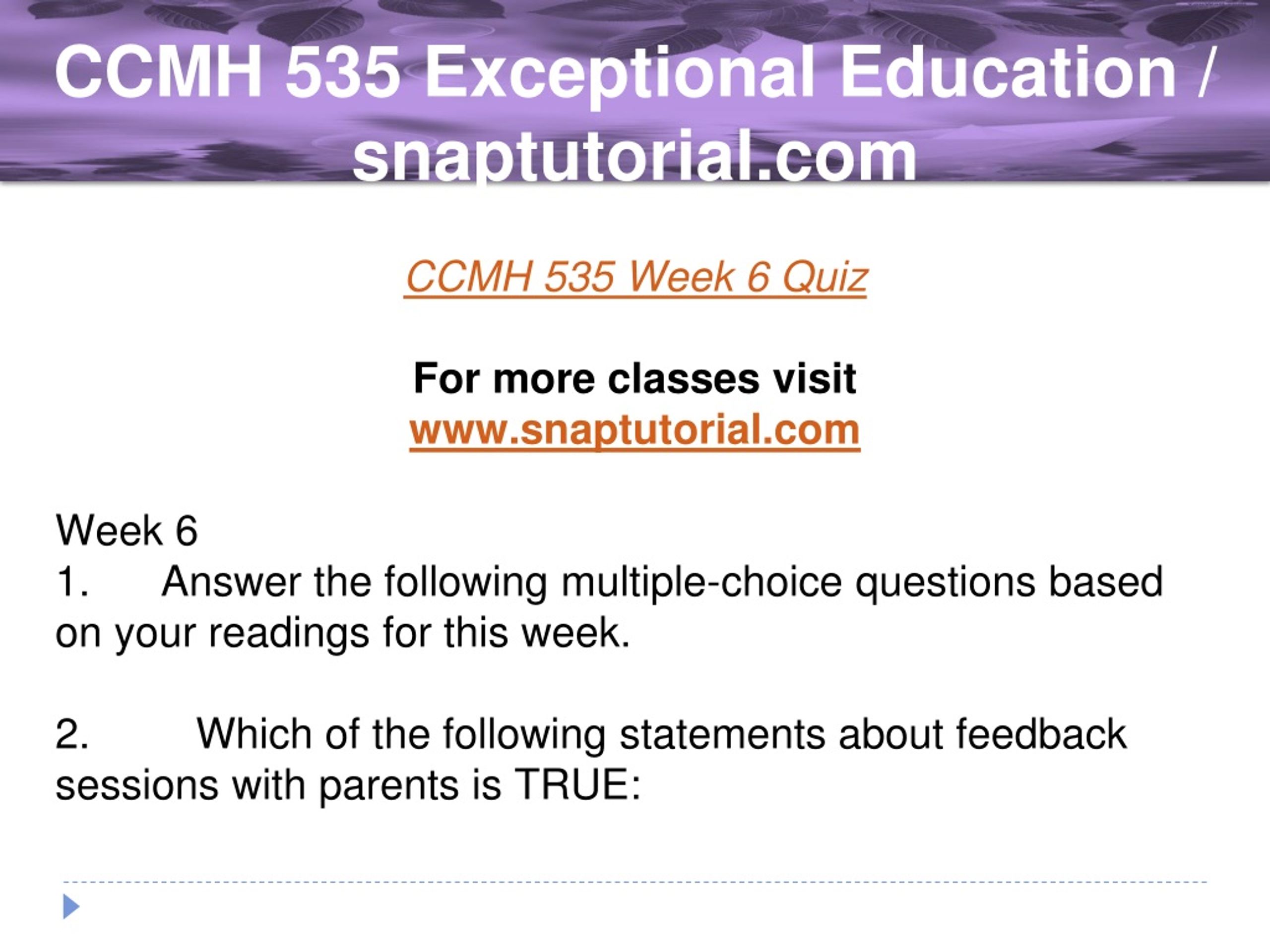 CCMH 535 Exceptional Education / snaptutorial.com

CCMH 535 Week 6 Quiz

For more classes visit
www.snaptutorial.com

Week 6
1. Answer the following multiple-choice questions based on your readings for this week.

2. Which of the following statements about feedback sessions with parents is TRUE: